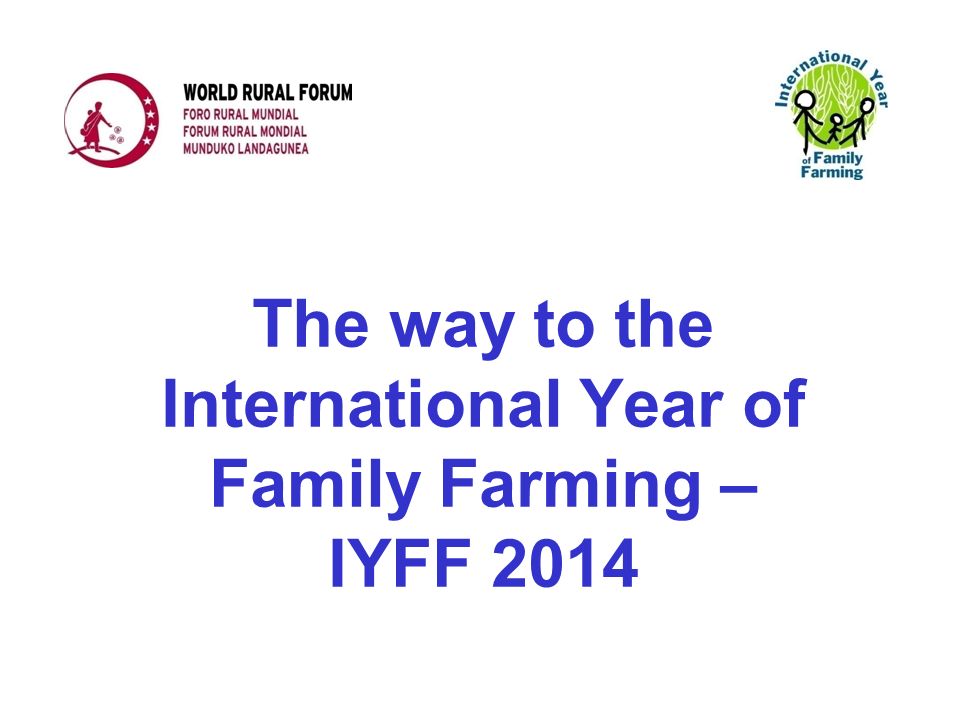 WORLD RURAL FORUM
FORO RURAL MUNDIAL
FORUM RURAL MONDIAL
MUNDUKO LANDAGUNEA

International Year of Family Farming

The way to the International Year of Family Farming – IYFF 2014